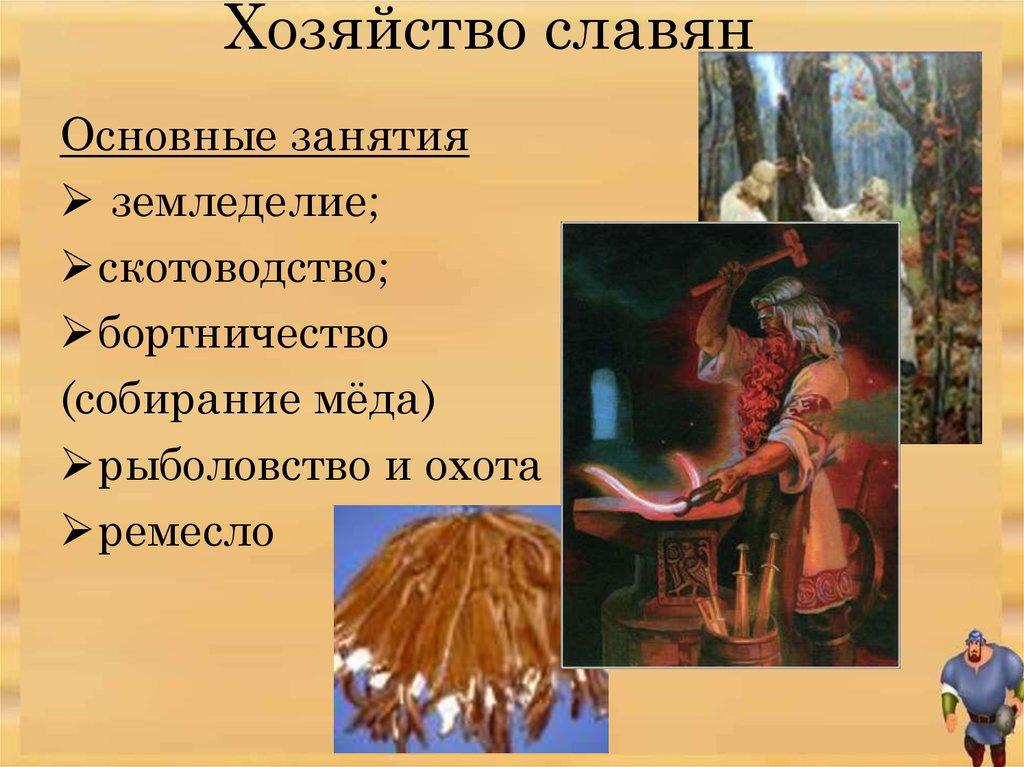 Хозяйство славян

Основные занятия

➢ земледелие;

➢скотоводство;

➢бортничество (собирание мёда)

➢рыболовство и охота

➢ремесло